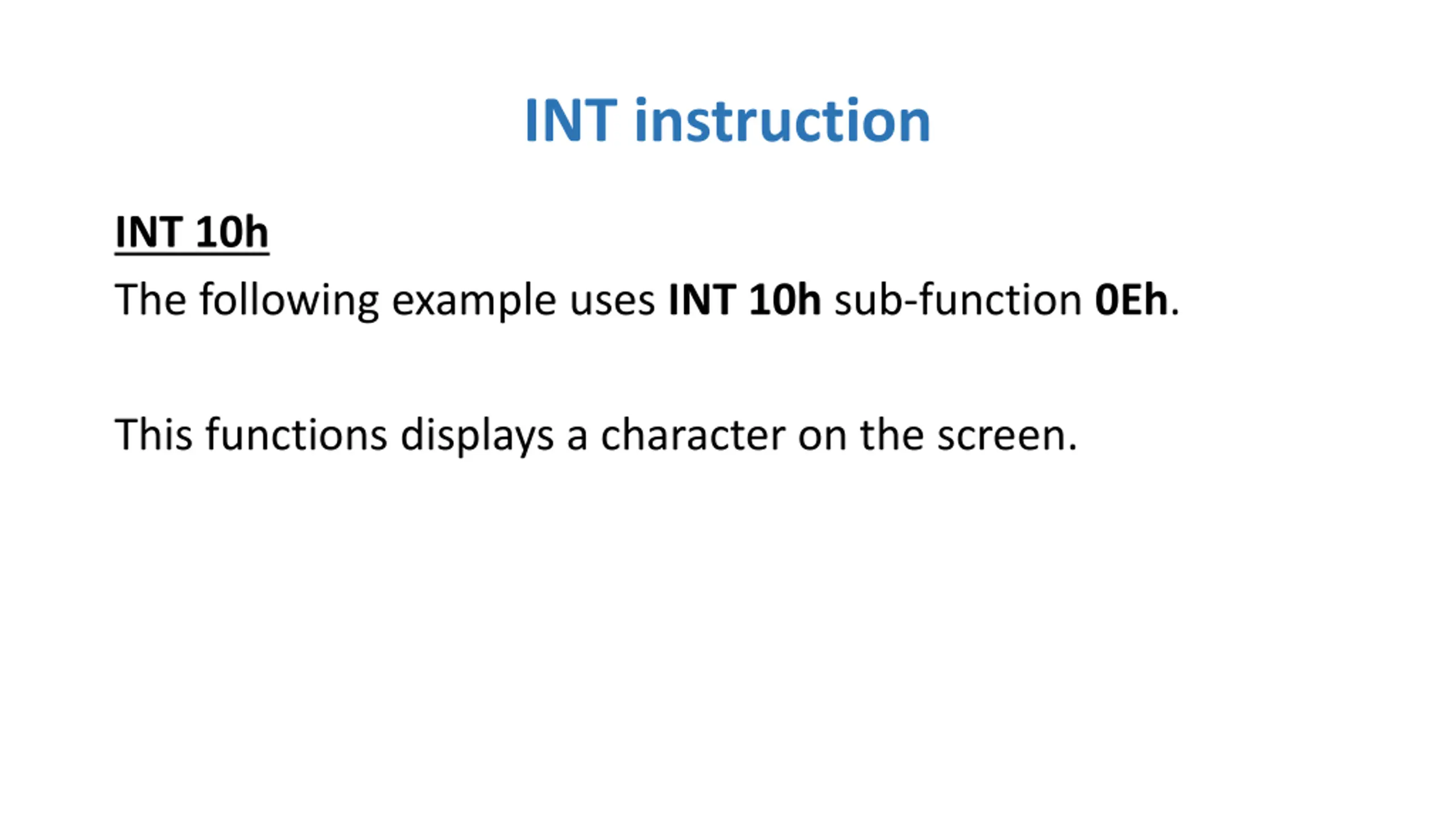 INT instruction

INT 10h

The following example uses INT 10h sub-function 0Eh.

This functions displays a character on the screen.